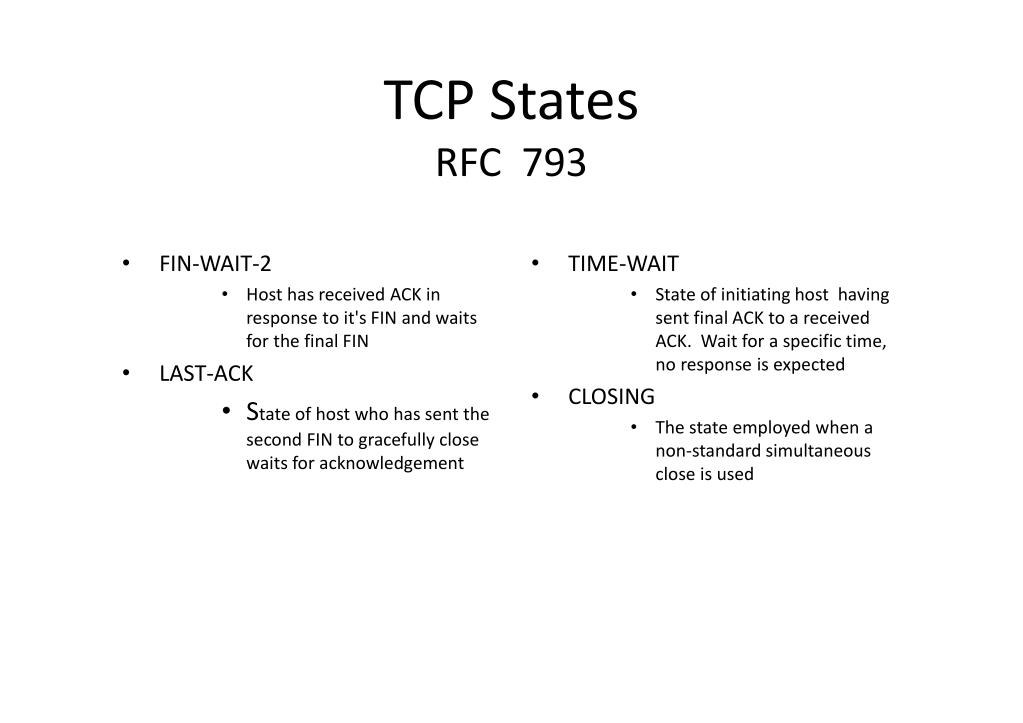 TCP States
RFC 793

• FIN-WAIT-2
  • Host has received ACK in response to it's FIN and waits for the final FIN
• LAST-ACK
  • State of host who has sent the second FIN to gracefully close waits for acknowledgement

• TIME-WAIT
  • State of initiating host having sent final ACK to a received ACK. Wait for a specific time, no response is expected
• CLOSING
  • The state employed when a non-standard simultaneous close is used